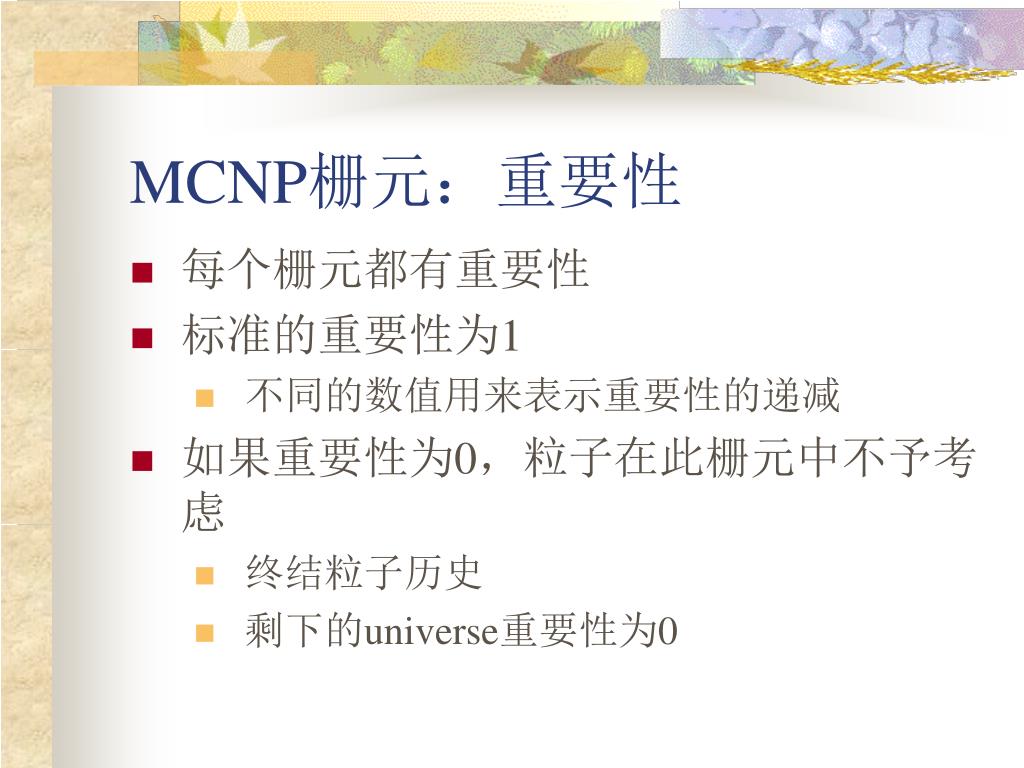 MCNP栅元：重要性

每个栅元都有重要性

标准的重要性为1

不同的数值用来表示重要性的递减

如果重要性为0，粒子在此栅元中不予考虑

终结粒子历史

剩下的universe重要性为0